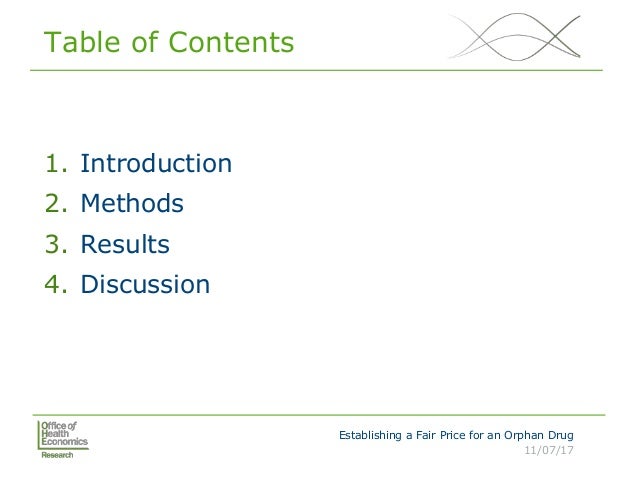 Table of Contents

1. Introduction
2. Methods
3. Results
4. Discussion

Office of Health Economics
Research

Establishing a Fair Price for an Orphan Drug
11/07/17